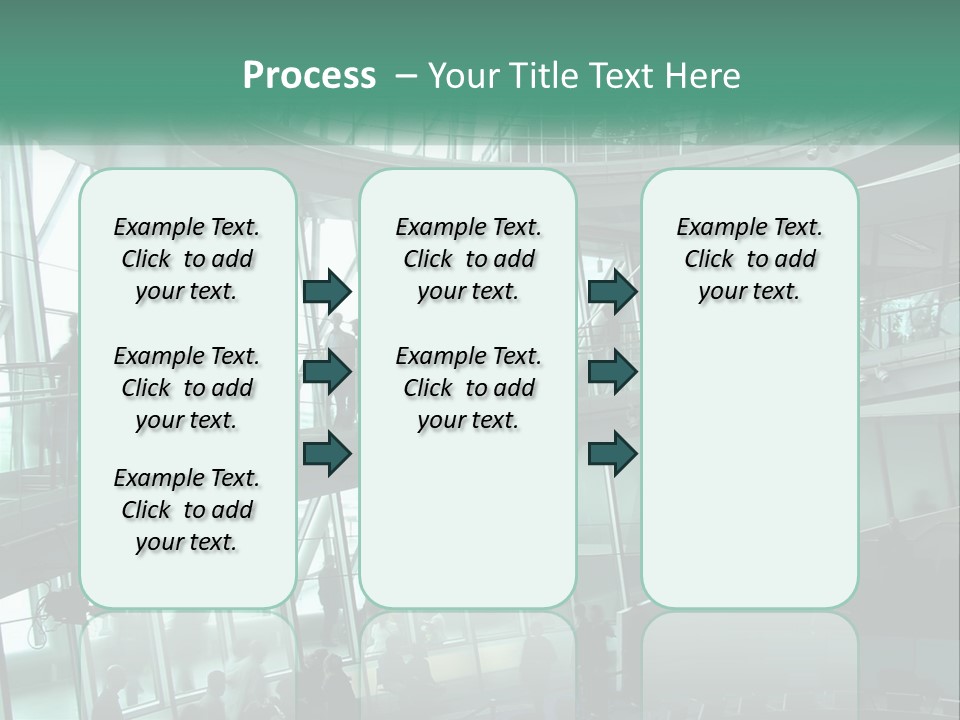 Process – Your Title Text Here

Example Text. Click to add your text.

Example Text. Click to add your text.

Example Text. Click to add your text.

Example Text. Click to add your text.

Example Text. Click to add your text.

Example Text. Click to add your text.